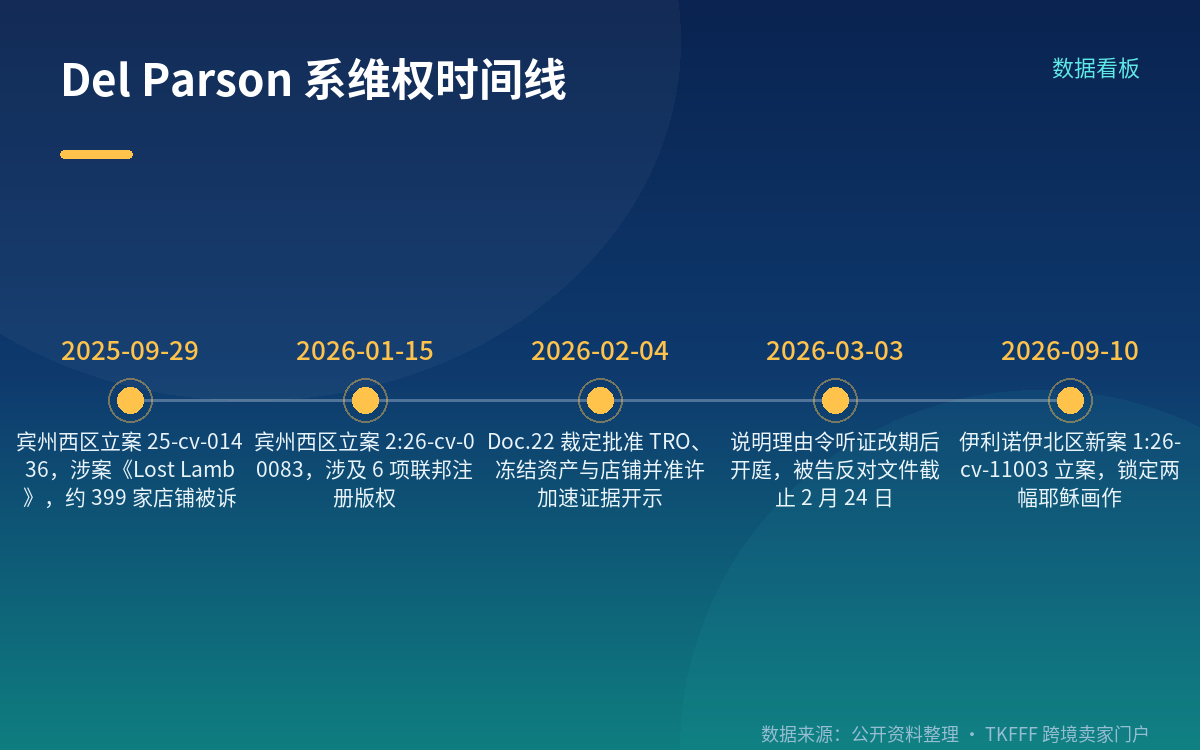 Del Parson 系维权时间线

数据看板

2025-09-29
宾州西区立案 25-cv-01436，涉案《Lost Lamb》，约 399 家店铺被诉

2026-01-15
宾州西区立案 2:26-cv-00083，涉及 6 项联邦注册版权

2026-02-04
Doc.22 裁定批准 TRO、冻结资产与店铺并准许加速证据开示

2026-03-03
说明理由令听证改期后开庭，被告反对文件截止 2 月 24 日

2026-09-10
伊利诺伊北区新案 1:26-cv-11003 立案，锁定两幅耶稣画作

数据来源：公开资料整理 · TKFFF 跨境卖家门户